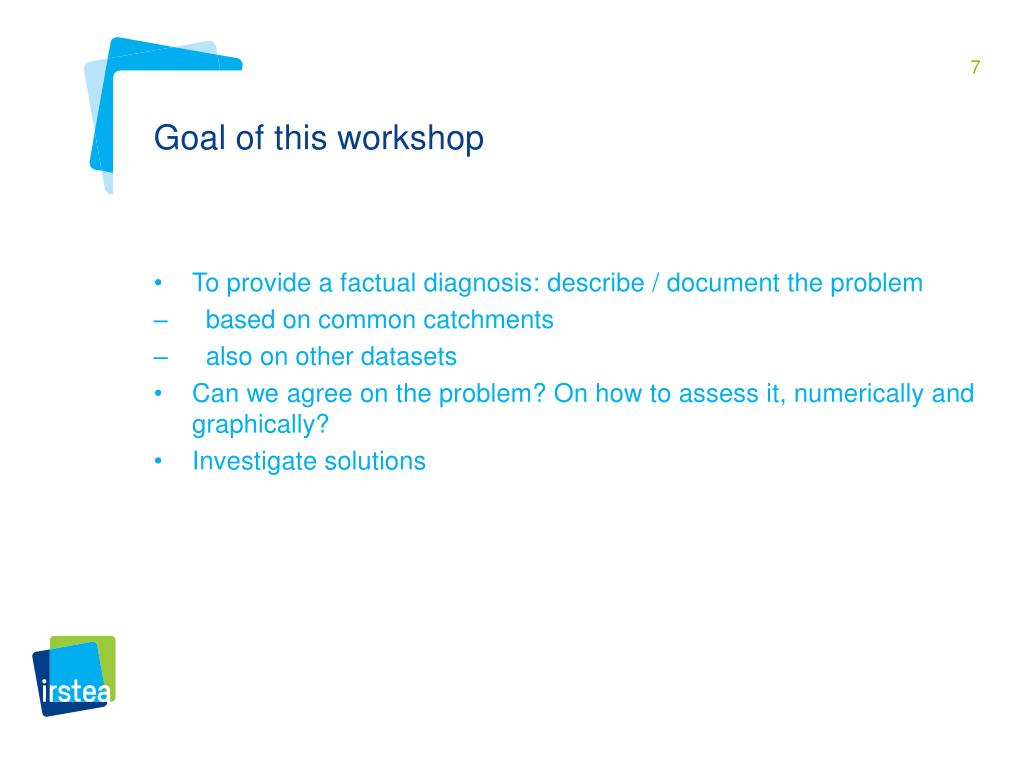 7

Goal of this workshop

• To provide a factual diagnosis: describe / document the problem
– based on common catchments
– also on other datasets
• Can we agree on the problem? On how to assess it, numerically and graphically?
• Investigate solutions

irstea